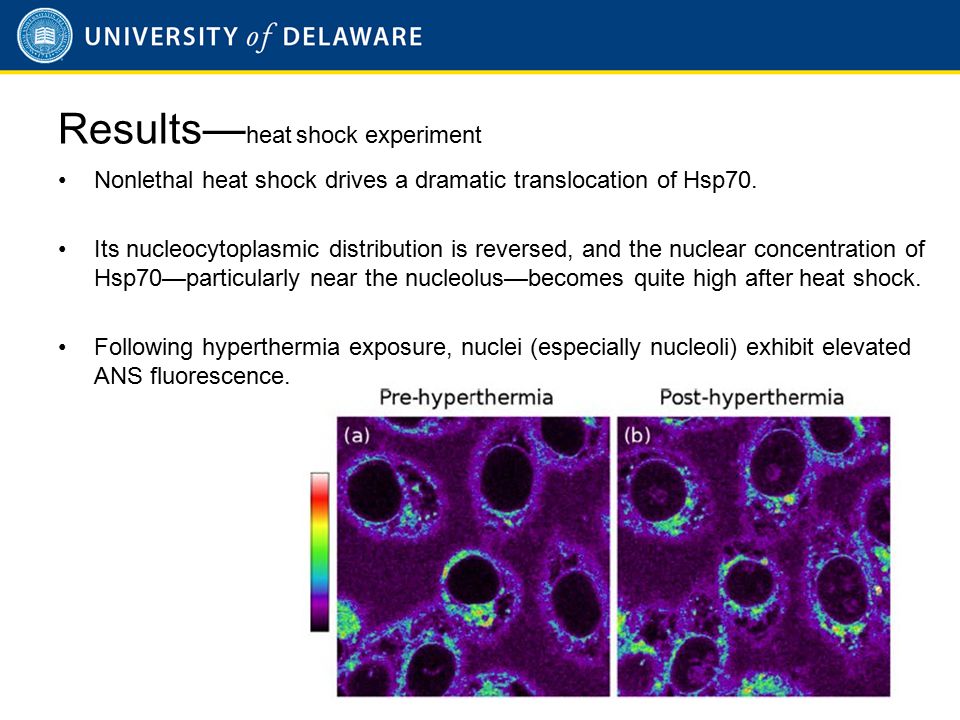 UNIVERSITY of DELAWARE

Results—heat shock experiment

• Nonlethal heat shock drives a dramatic translocation of Hsp70.

• Its nucleocytoplasmic distribution is reversed, and the nuclear concentration of Hsp70—particularly near the nucleolus—becomes quite high after heat shock.

• Following hyperthermia exposure, nuclei (especially nucleoli) exhibit elevated ANS fluorescence.

Pre-hyperthermia

Post-hyperthermia

(a)

(b)